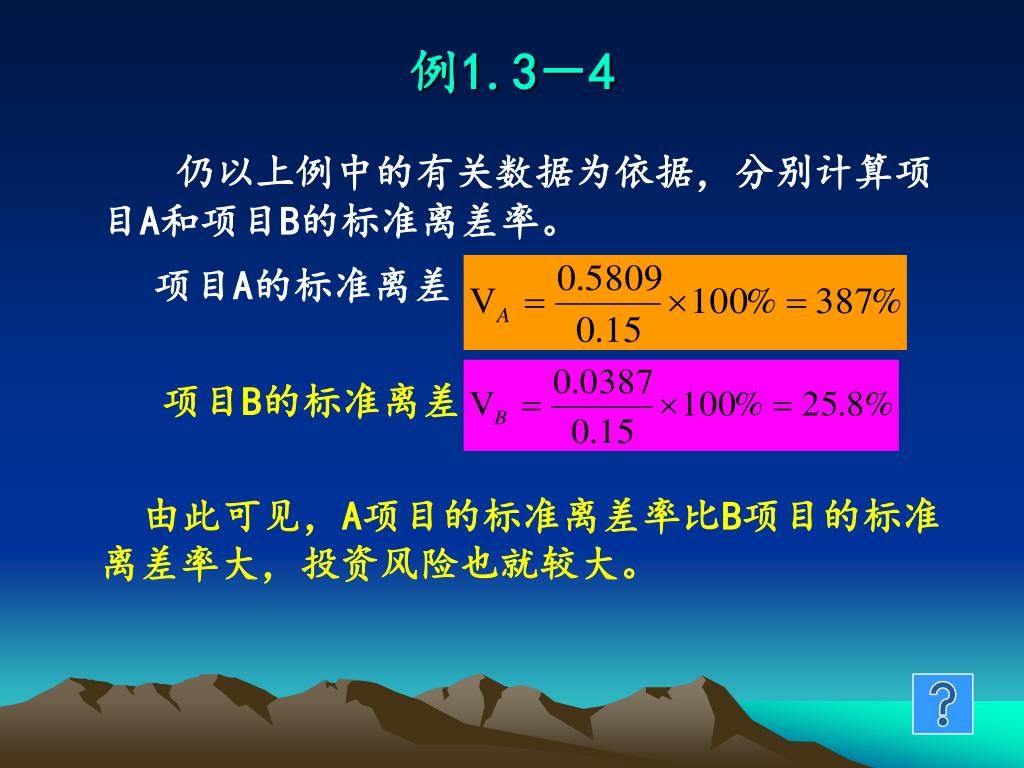 例1.3—4

仍以上例中的有关数据为依据，分别计算项目A和项目B的标准离差率。

项目A的标准离差 $V_A = \frac{0.5809}{0.15} \times 100\% = 387\%$

项目B的标准离差 $V_B = \frac{0.0387}{0.15} \times 100\% = 25.8\%$

由此可见，A项目的标准离差率比B项目的标准离差率大，投资风险也就较大。

?